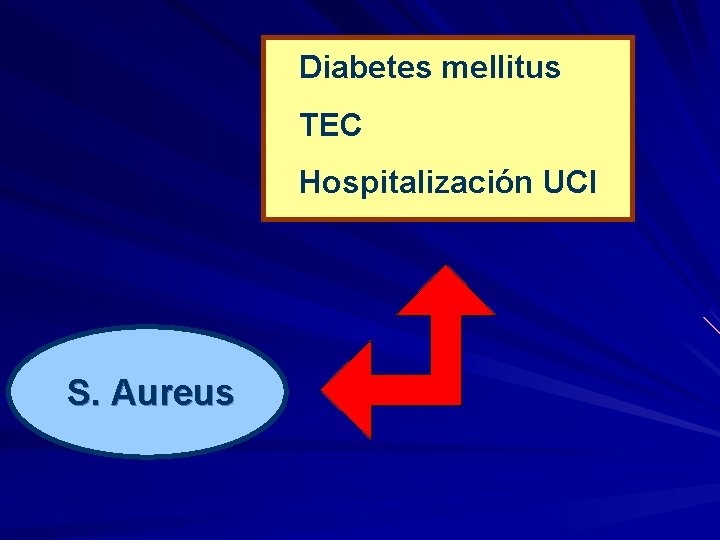 Diabetes mellitus

TEC

Hospitalización UCI

S. Aureus